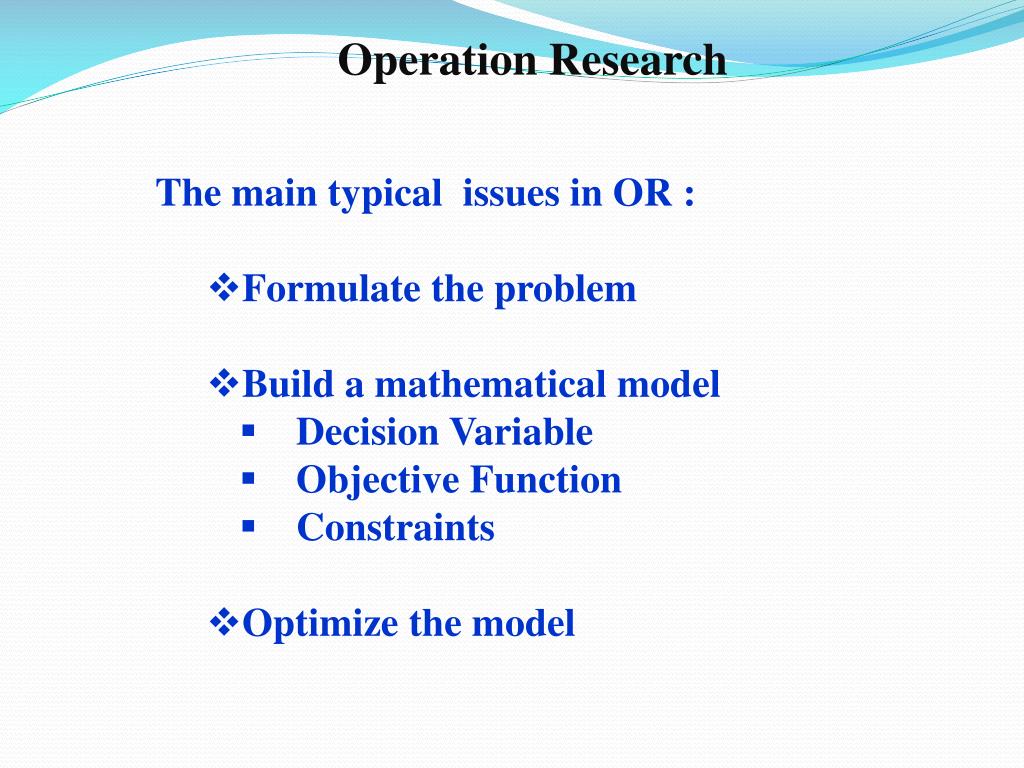 Operation Research

The main typical issues in OR :

❖Formulate the problem

❖Build a mathematical model
▪ Decision Variable
▪ Objective Function
▪ Constraints

❖Optimize the model